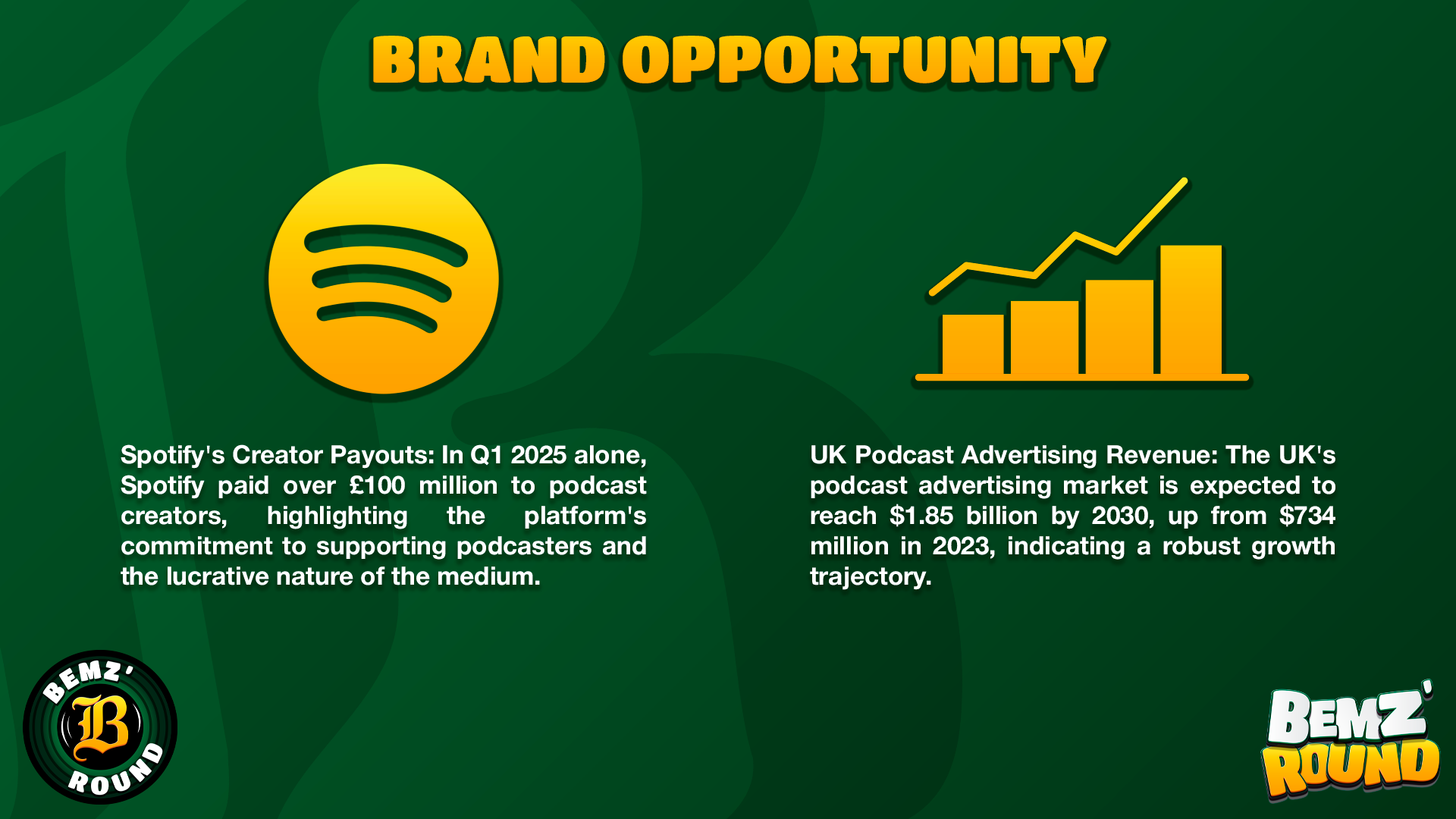 BRAND OPPORTUNITY

Spotify's Creator Payouts: In Q1 2025 alone, Spotify paid over £100 million to podcast creators, highlighting the platform's commitment to supporting podcasters and the lucrative nature of the medium.

UK Podcast Advertising Revenue: The UK's podcast advertising market is expected to reach \$1.85 billion by 2030, up from \$734 million in 2023, indicating a robust growth trajectory.

BEMZ' B ROUND

BEMZ' ROUND